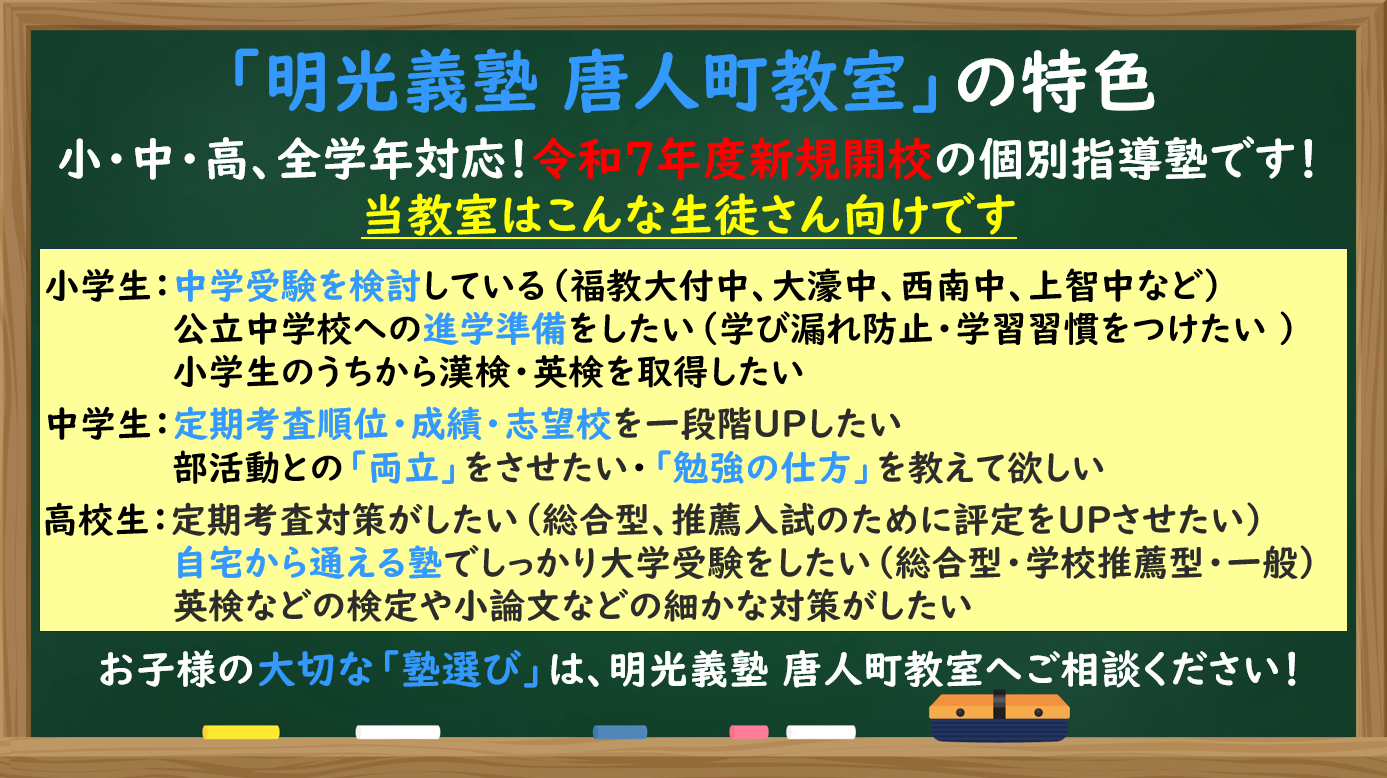 「明光義塾 唐人町教室」の特色

小・中・高、全学年対応！令和7年度新規開校の個別指導塾です！

当教室はこんな生徒さん向けです

小学生：中学受験を検討している（福教大付中、大濠中、西南中、上智中など）
公立中学校への進学準備をしたい（学び漏れ防止・学習習慣をつけたい ）
小学生のうちから漢検・英検を取得したい

中学生：定期考査順位・成績・志望校を一段階UPしたい
部活動との「両立」をさせたい・「勉強の仕方」を教えて欲しい

高校生：定期考査対策がしたい（総合型、推薦入試のために評定をUPさせたい）
自宅から通える塾でしっかり大学受験をしたい（総合型・学校推薦型・一般）
英検などの検定や小論文などの細かな対策がしたい

お子様の大切な「塾選び」は、明光義塾 唐人町教室へご相談ください！